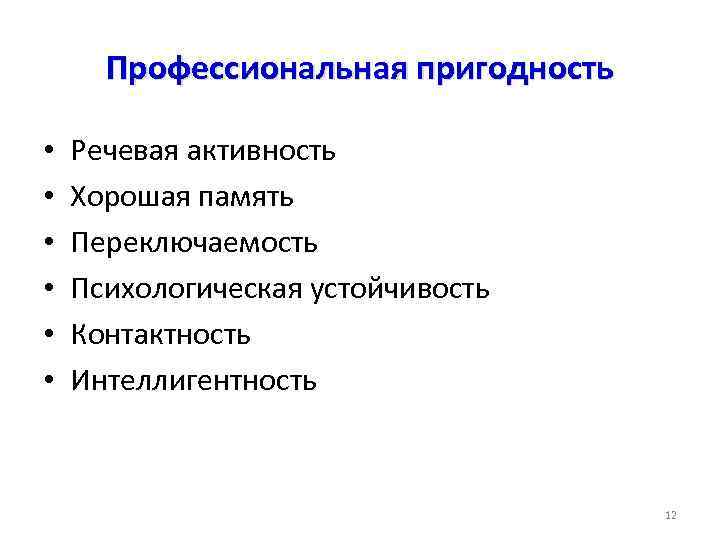 Профессиональная пригодность

• Речевая активность
• Хорошая память
• Переключаемость
• Психологическая устойчивость
• Контактность
• Интеллигентность

12